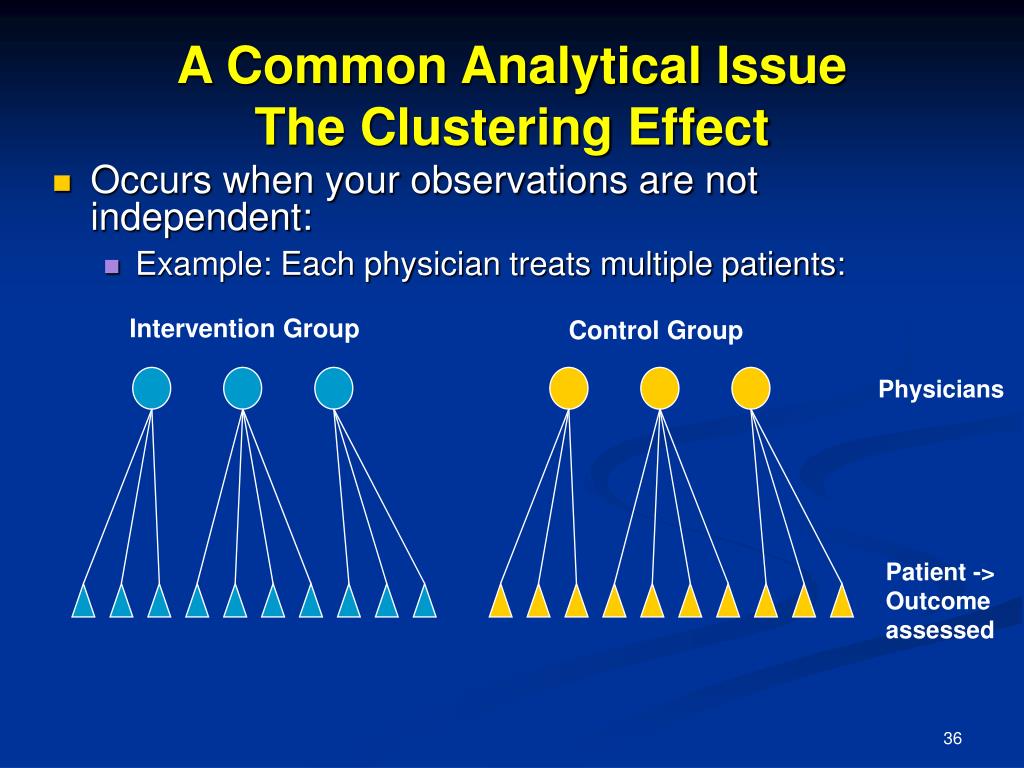 A Common Analytical Issue
The Clustering Effect

Occurs when your observations are not independent:

Example: Each physician treats multiple patients:

Intervention Group

Control Group

Physicians

Patient -> Outcome assessed

36